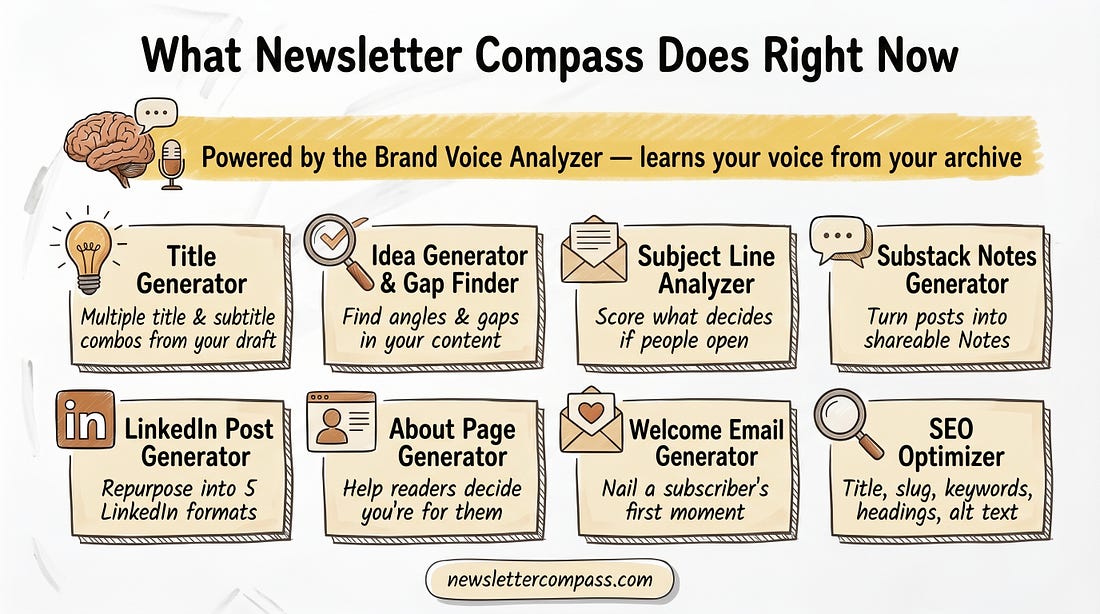 What Newsletter Compass Does Right Now

Powered by the Brand Voice Analyzer — learns your voice from your archive

Title Generator
Multiple title & subtitle combos from your draft

Idea Generator & Gap Finder
Find angles & gaps in your content

Subject Line Analyzer
Score what decides if people open

Substack Notes Generator
Turn posts into shareable Notes

in

LinkedIn Post Generator
Repurpose into 5 LinkedIn formats

About Page Generator
Help readers decide you're for them

Welcome Email Generator
Nail a subscriber's first moment

SEO Optimizer
Title, slug, keywords, headings, alt text

newslettercompass.com